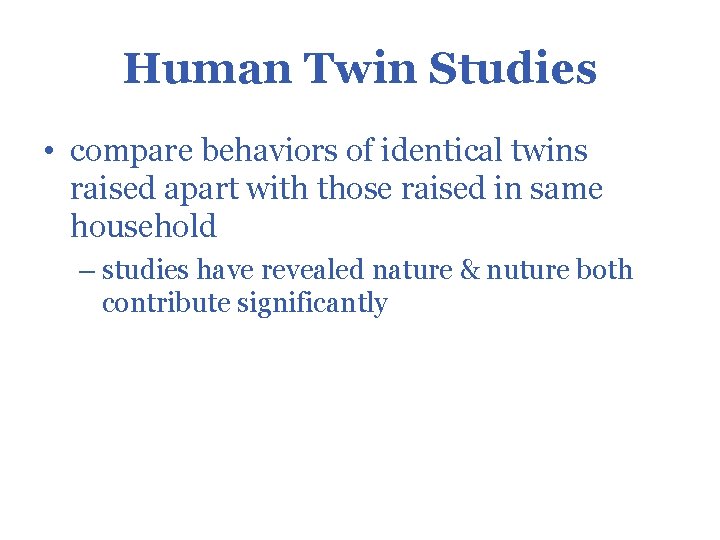 Human Twin Studies

• compare behaviors of identical twins raised apart with those raised in same household

– studies have revealed nature & nuture both contribute significantly